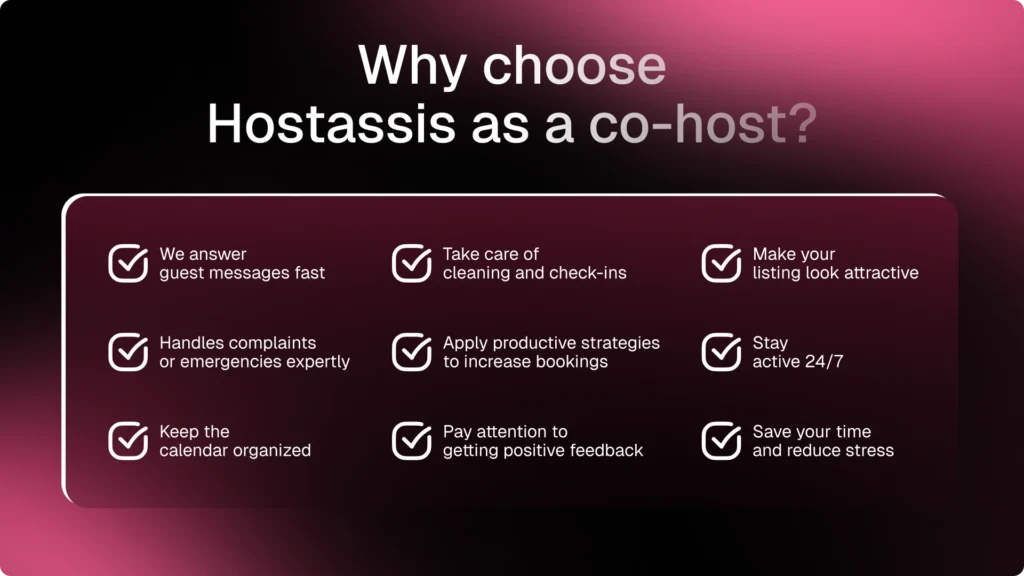 Why choose
Hostassis as a co-host?

We answer guest messages fast

Handles complaints or emergencies expertly

Keep the calendar organized

Take care of cleaning and check-ins

Apply productive strategies to increase bookings

Pay attention to getting positive feedback

Make your listing look attractive

Stay active 24/7

Save your time and reduce stress